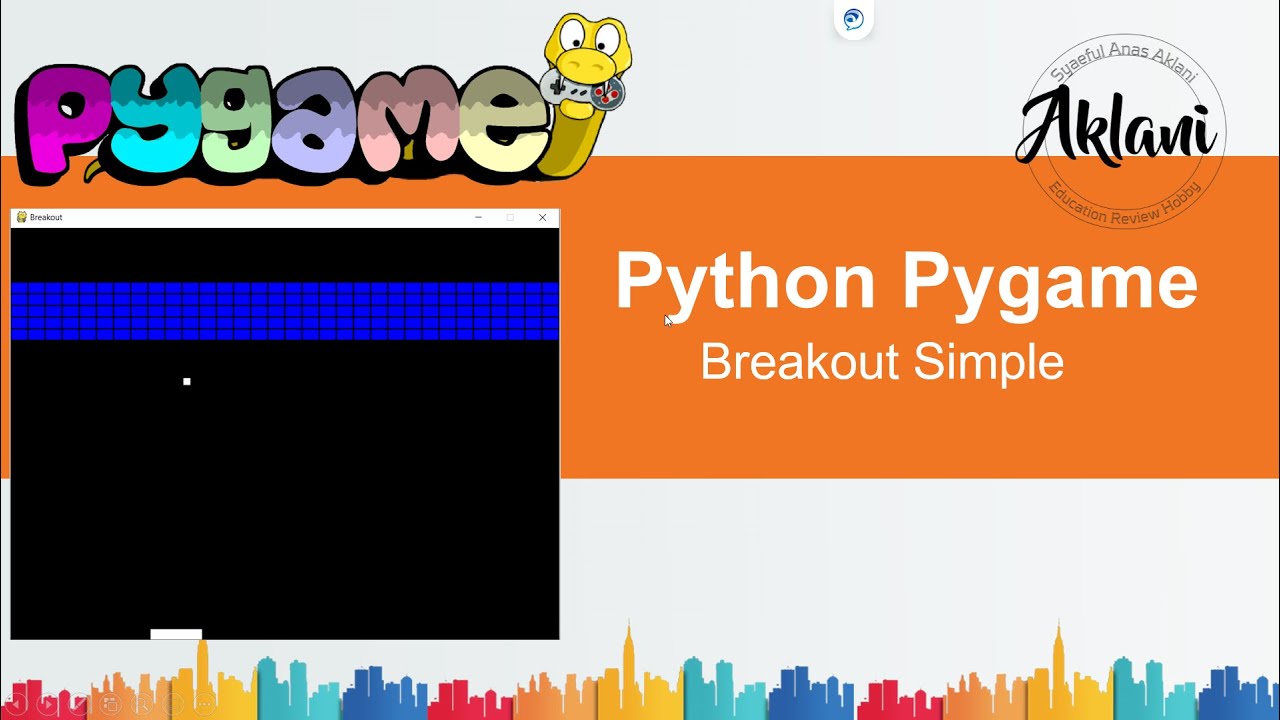 pygame

Syaeful Anas Aklani
Aklani
Education Review Hobby

Breakout

Python Pygame
Breakout Simple